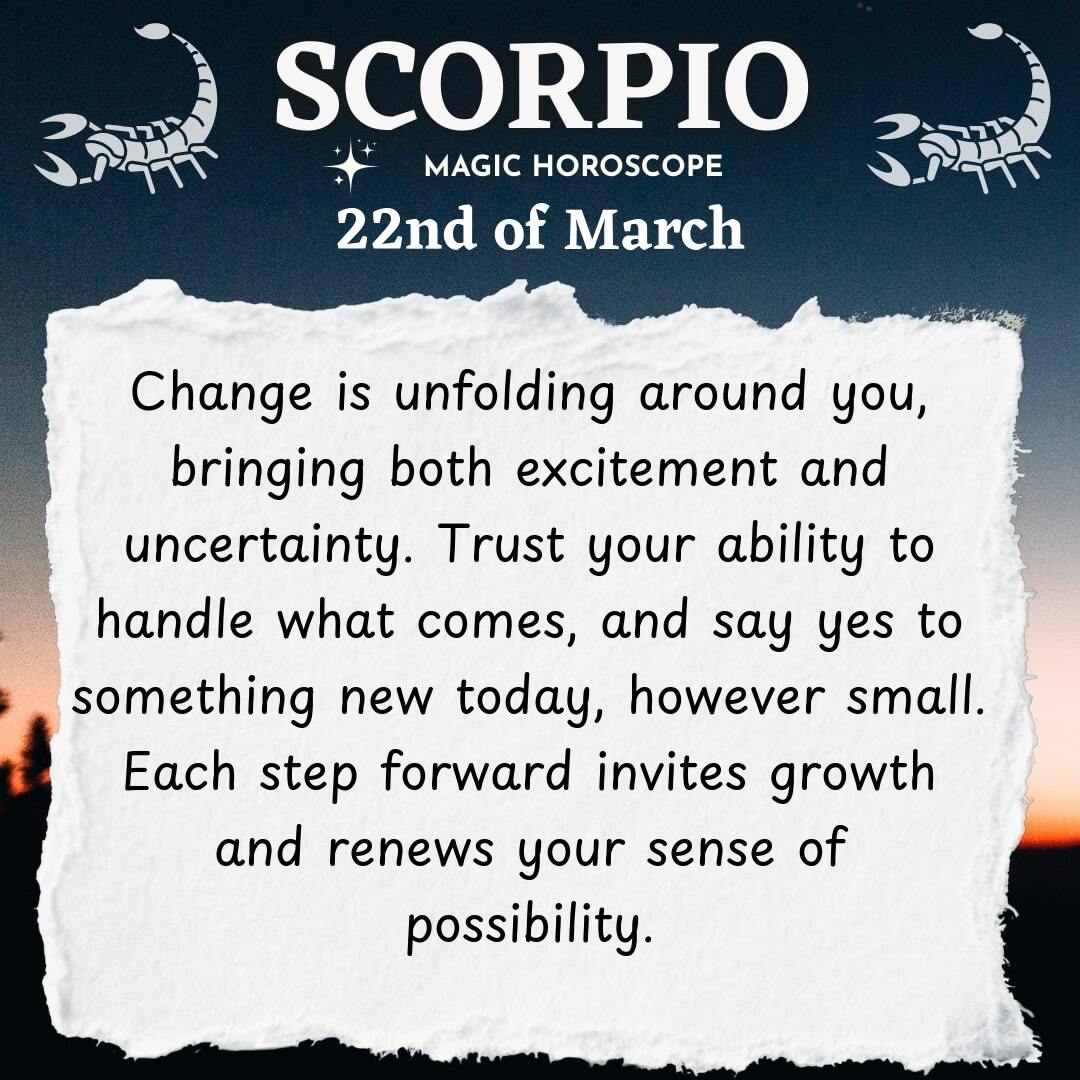 SCORPIO
MAGIC HOROSCOPE
22nd of March

Change is unfolding around you, bringing both excitement and uncertainty. Trust your ability to handle what comes, and say yes to something new today, however small. Each step forward invites growth and renews your sense of possibility.